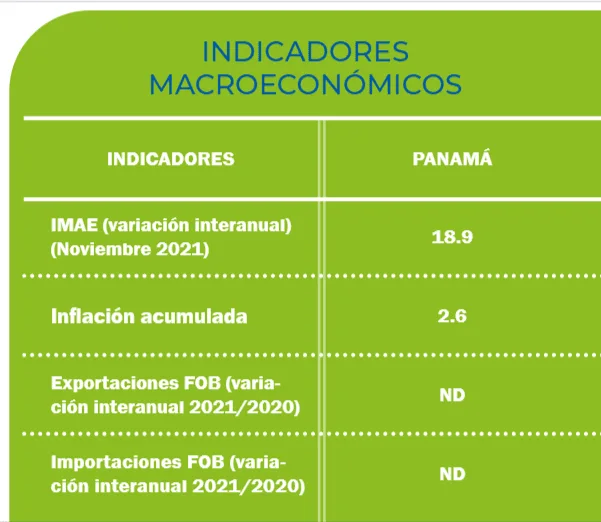 INDICADORES MACROECONÓMICOS

| INDICADORES | PANAMÁ |
|---|---|
| IMAE (variación interanual) (Noviembre 2021) | 18.9 |
| Inflación acumulada | 2.6 |
| Exportaciones FOB (variación interanual 2021/2020) | ND |
| Importaciones FOB (variación interanual 2021/2020) | ND |